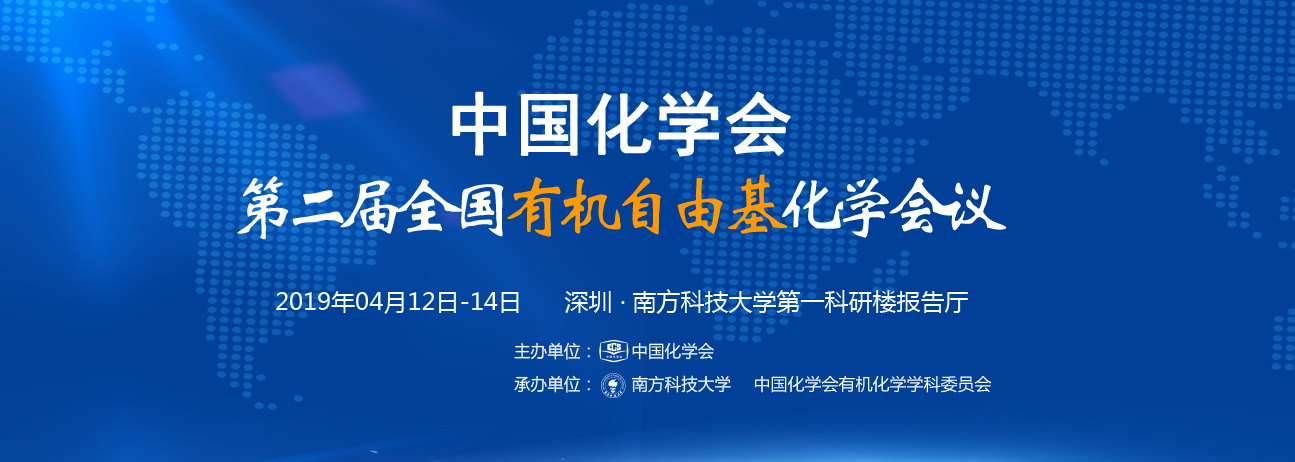 中国化学会
第二届全国有机自由基化学会议

2019年04月12日-14日　深圳 · 南方科技大学第一科研楼报告厅

主办单位：中国化学会
承办单位：南方科技大学　中国化学会有机化学学科委员会